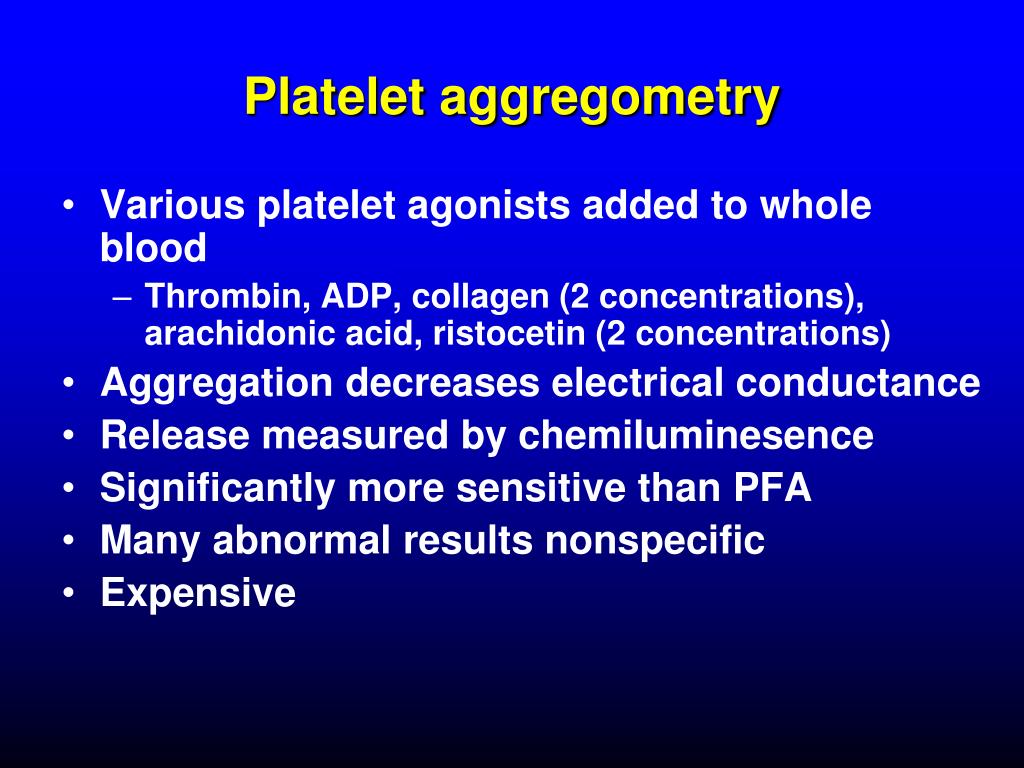 Platelet aggregometry

• Various platelet agonists added to whole blood
 – Thrombin, ADP, collagen (2 concentrations), arachidonic acid, ristocetin (2 concentrations)
• Aggregation decreases electrical conductance
• Release measured by chemiluminesence
• Significantly more sensitive than PFA
• Many abnormal results nonspecific
• Expensive